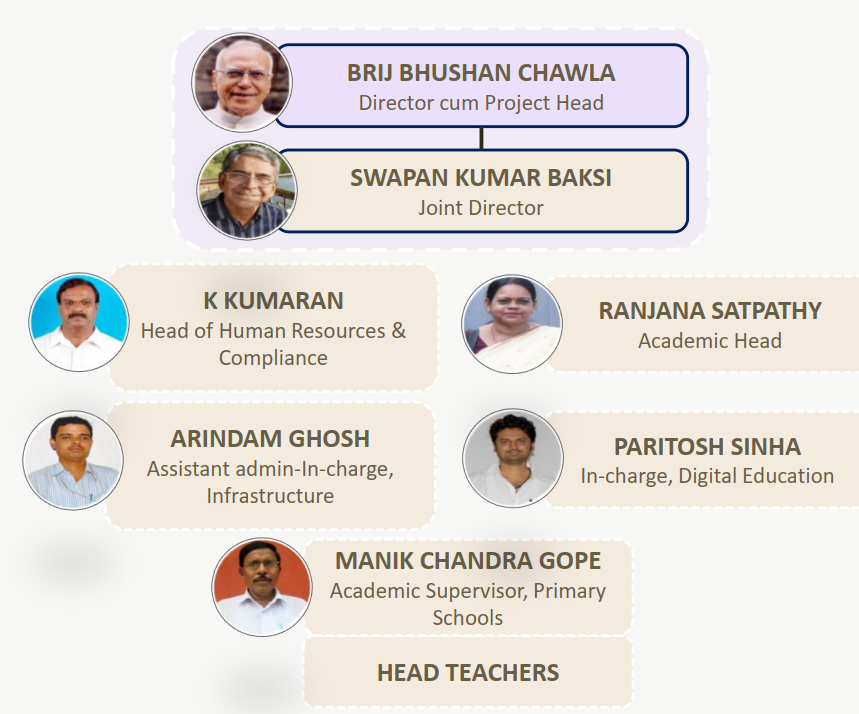 BRIJ BHUSHAN CHAWLA
Director cum Project Head

SWAPAN KUMAR BAKSI
Joint Director

K KUMARAN
Head of Human Resources & Compliance

RANJANA SATPATHY
Academic Head

ARINDAM GHOSH
Assistant admin-In-charge, Infrastructure

PARITOSH SINHA
In-charge, Digital Education

MANIK CHANDRA GOPE
Academic Supervisor, Primary Schools

HEAD TEACHERS